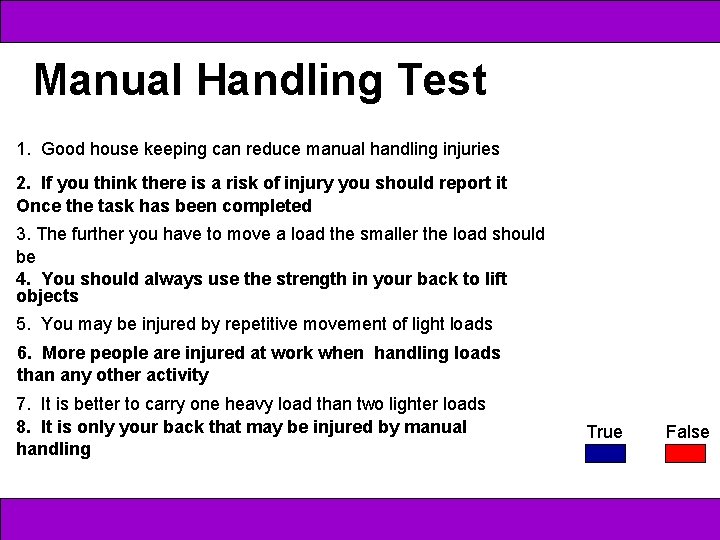 Manual Handling Test

1. Good house keeping can reduce manual handling injuries

2. If you think there is a risk of injury you should report it Once the task has been completed

3. The further you have to move a load the smaller the load should be

4. You should always use the strength in your back to lift objects

5. You may be injured by repetitive movement of light loads

6. More people are injured at work when handling loads than any other activity

7. It is better to carry one heavy load than two lighter loads

8. It is only your back that may be injured by manual handling

True

False